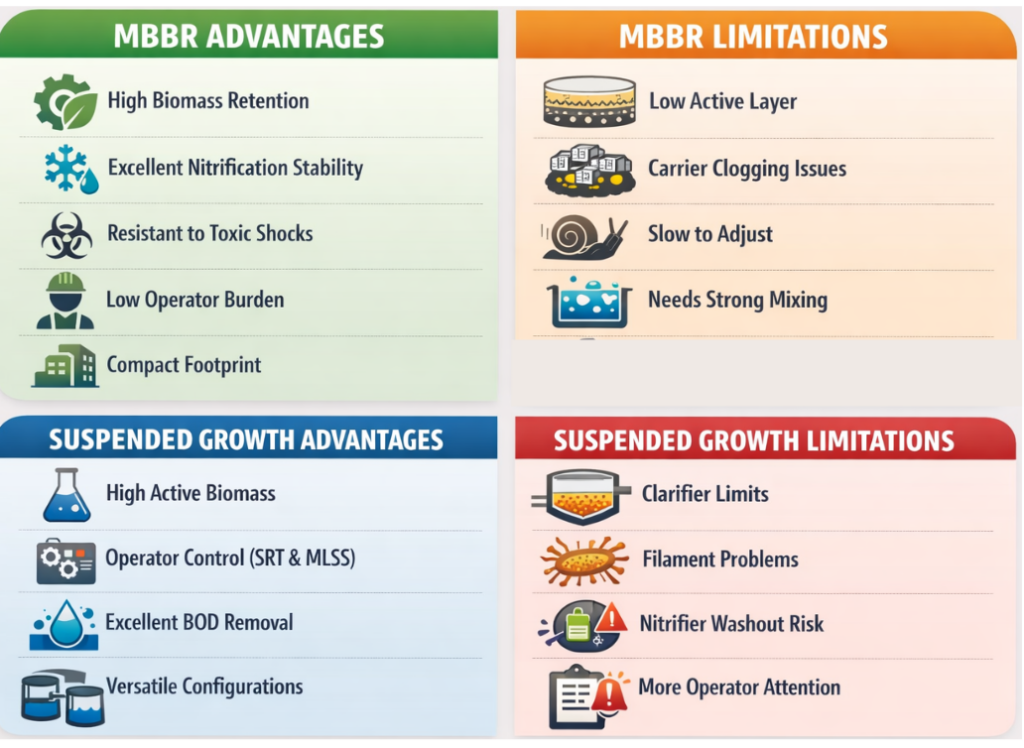 MBBR ADVANTAGES

High Biomass Retention

Excellent Nitrification Stability

Resistant to Toxic Shocks

Low Operator Burden

Compact Footprint

MBBR LIMITATIONS

Low Active Layer

Carrier Clogging Issues

Slow to Adjust

Needs Strong Mixing

SUSPENDED GROWTH ADVANTAGES

High Active Biomass

Operator Control (SRT & MLSS)

Excellent BOD Removal

Versatile Configurations

SUSPENDED GROWTH LIMITATIONS

Clarifier Limits

Filament Problems

Nitrifier Washout Risk

More Operator Attention